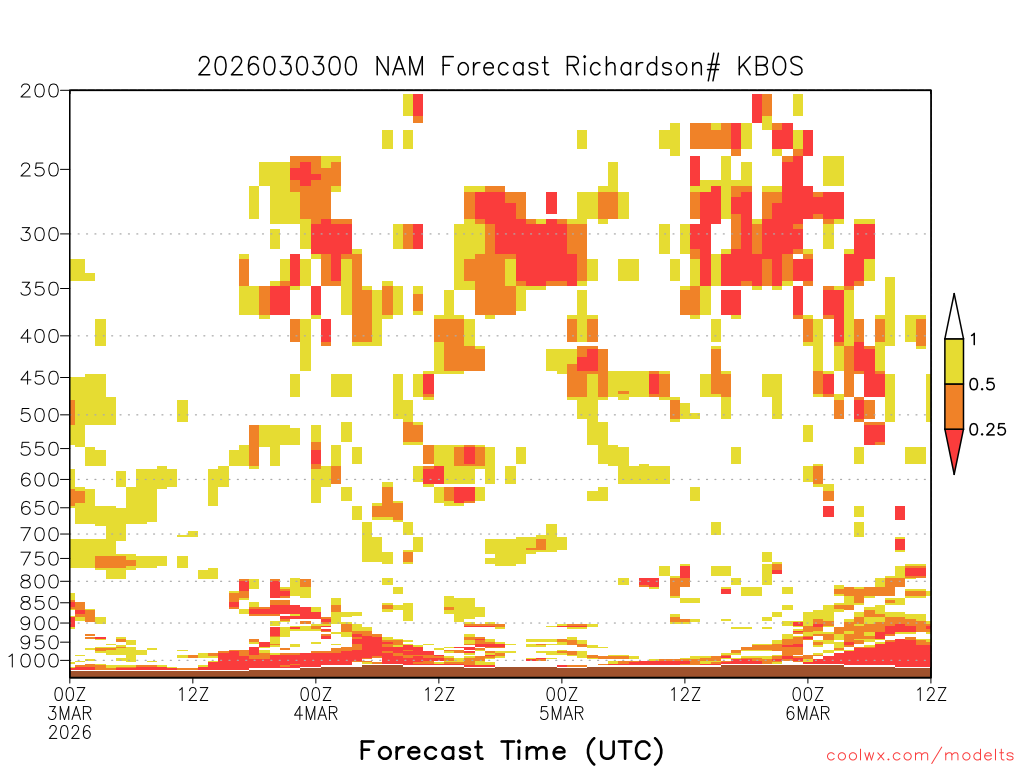 2026030300 NAM Forecast Richardson# KBOS

200
250
300
350
400
450
500
550
600
650
700
750
800
850
900
950
1000

1
0.5
0.25

00Z 3MAR 2026
12Z
00Z 4MAR
12Z
00Z 5MAR
12Z
00Z 6MAR
12Z

Forecast Time (UTC)

coolwx.com/modelts